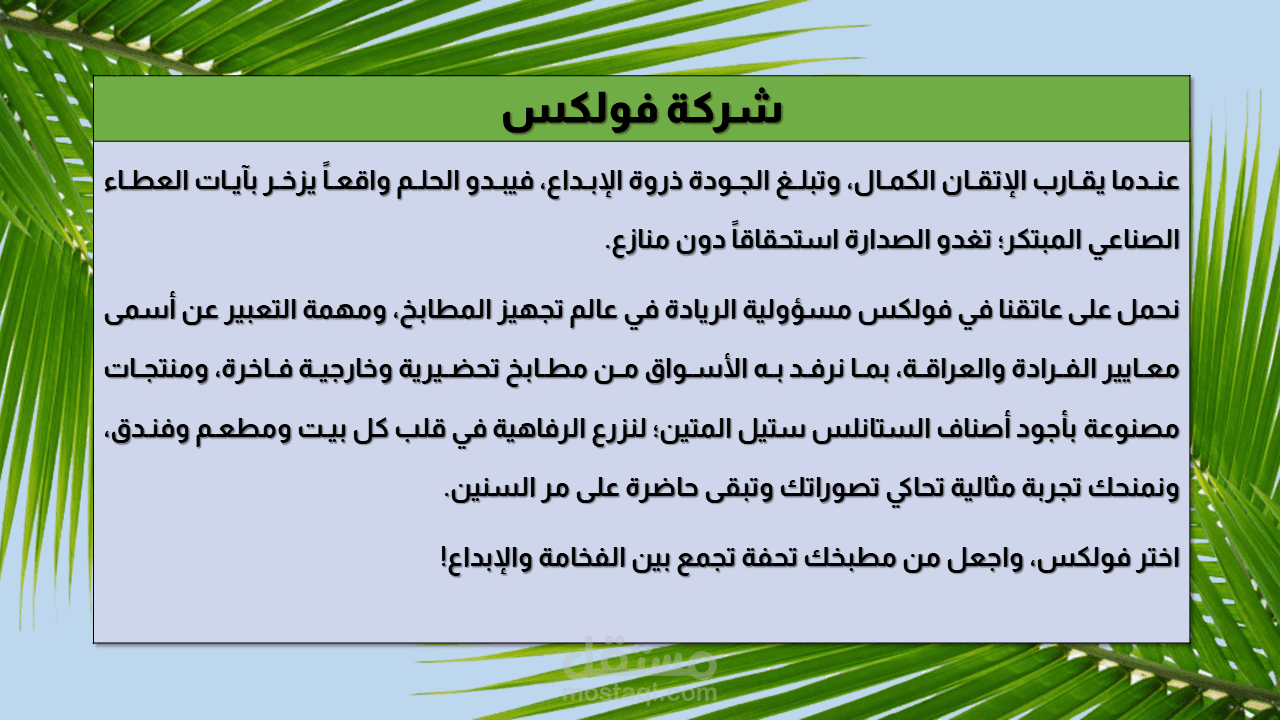 شركة فولكس

عندما يقارب الإتقان الكمال، وتبلغ الجودة ذروة الإبداع، فيبدو الحلم واقعاً يزخر بآيات العطاء الصناعي المبتكر؛ تغدو الصدارة استحقاقاً دون منازع.

نحمل على عاتقنا في فولكس مسؤولية الريادة في عالم تجهيز المطابخ، ومهمة التعبير عن أسمى معايير الفرادة والعراقة، بما نرفد به الأسواق من مطابخ تحضيرية وخارجية فاخرة، ومنتجات مصنوعة بأجود أصناف الستانلس ستيل المتين؛ لنزرع الرفاهية في قلب كل بيت ومطعم وفندق، ونمنحك تجربة مثالية تحاكي تصوراتك وتبقى حاضرة على مر السنين.

اختر فولكس، واجعل من مطبخك تحفة تجمع بين الفخامة والإبداع!

مستقل
mostaql.com